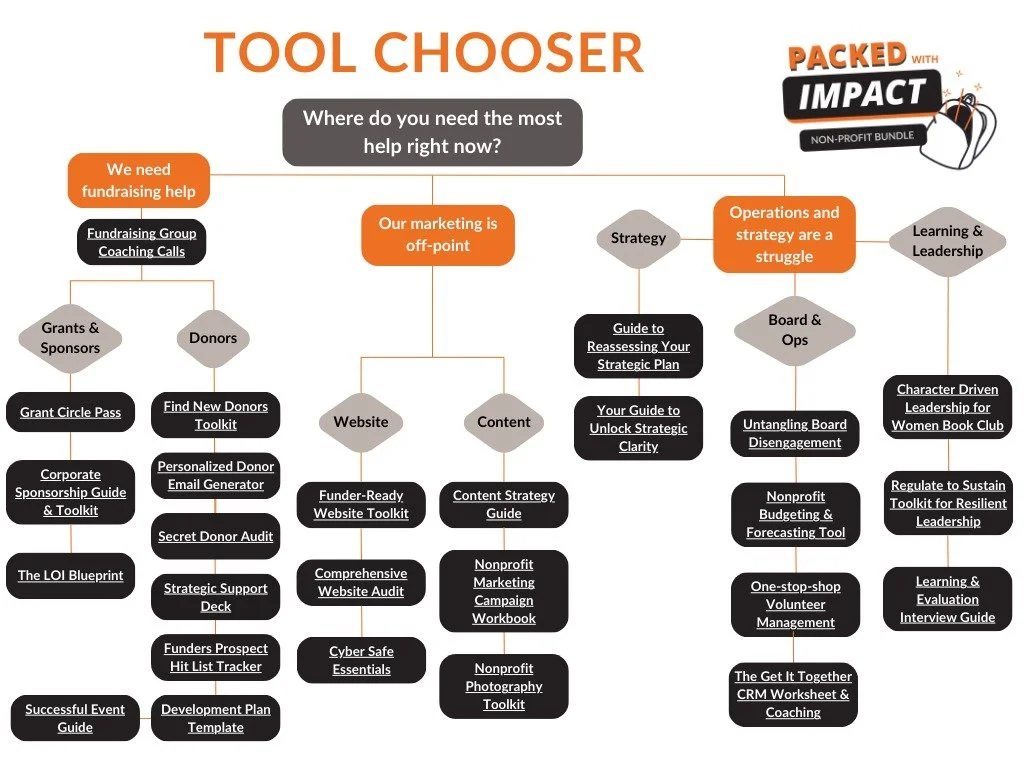 TOOL CHOOSER

PACKED WITH IMPACT
NON-PROFIT BUNDLE

Where do you need the most help right now?

We need fundraising help

Fundraising Group Coaching Calls

Grants & Sponsors

Grant Circle Pass

Corporate Sponsorship Guide & Toolkit

The LOI Blueprint

Donors

Find New Donors Toolkit

Personalized Donor Email Generator

Secret Donor Audit

Strategic Support Deck

Funders Prospect Hit List Tracker

Development Plan Template

Successful Event Guide

Our marketing is off-point

Website

Funder-Ready Website Toolkit

Comprehensive Website Audit

Cyber Safe Essentials

Content

Content Strategy Guide

Nonprofit Marketing Campaign Workbook

Nonprofit Photography Toolkit

Operations and strategy are a struggle

Strategy

Guide to Reassessing Your Strategic Plan

Your Guide to Unlock Strategic Clarity

Board & Ops

Untangling Board Disengagement

Nonprofit Budgeting & Forecasting Tool

One-stop-shop Volunteer Management

The Get It Together CRM Worksheet & Coaching

Learning & Leadership

Character Driven Leadership for Women Book Club

Regulate to Sustain Toolkit for Resilient Leadership

Learning & Evaluation Interview Guide